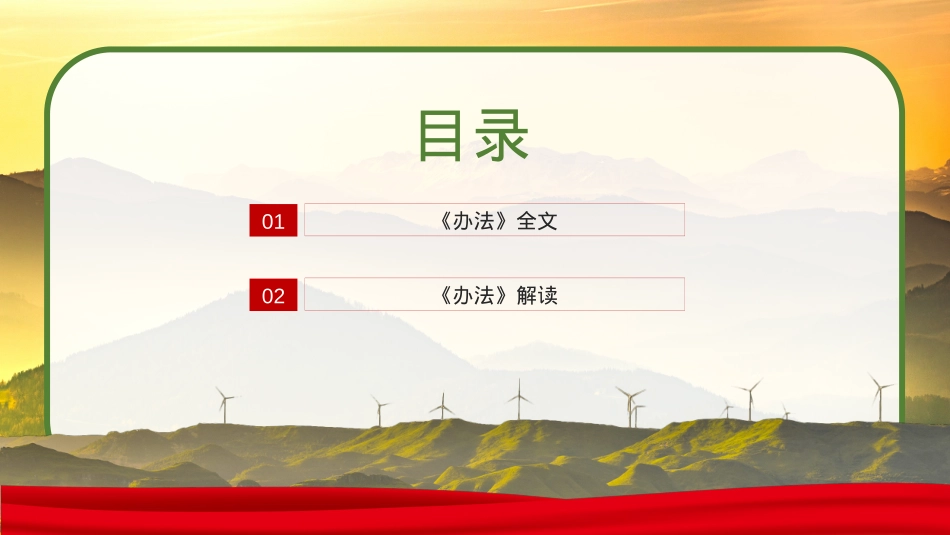 目录

01 《办法》全文

02 《办法》解读